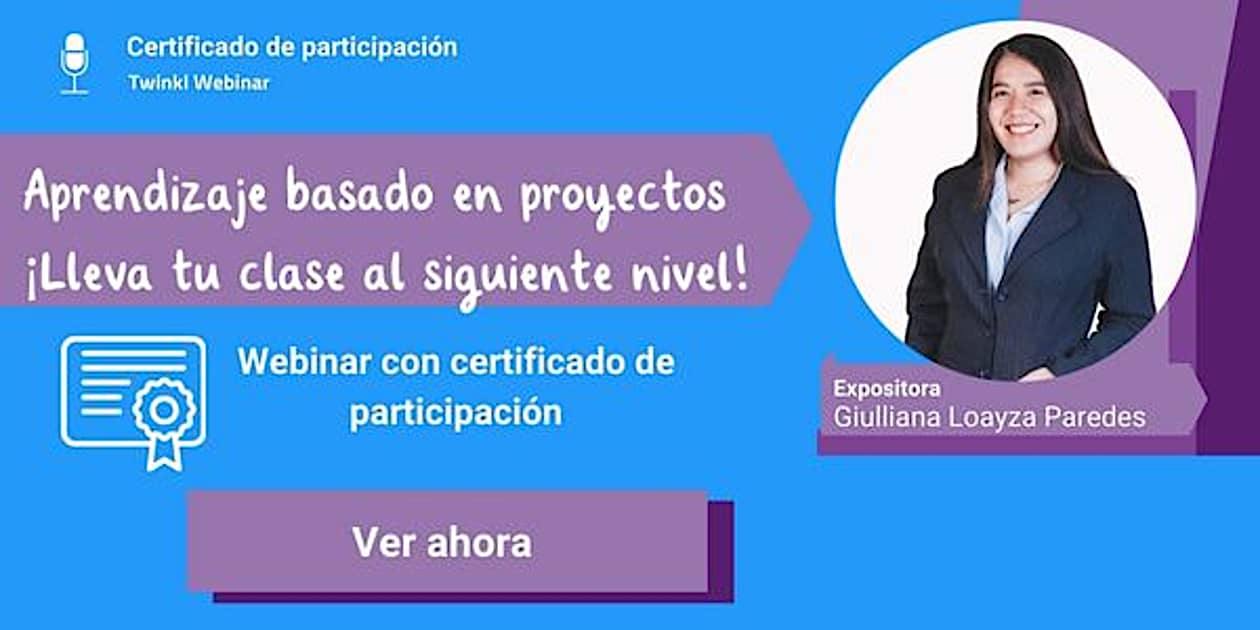 Certificado de participación
Twinkl Webinar

Aprendizaje basado en proyectos
¡Lleva tu clase al siguiente nivel!

Webinar con certificado de participación

Expositora
Giulliana Loayza Paredes

Ver ahora